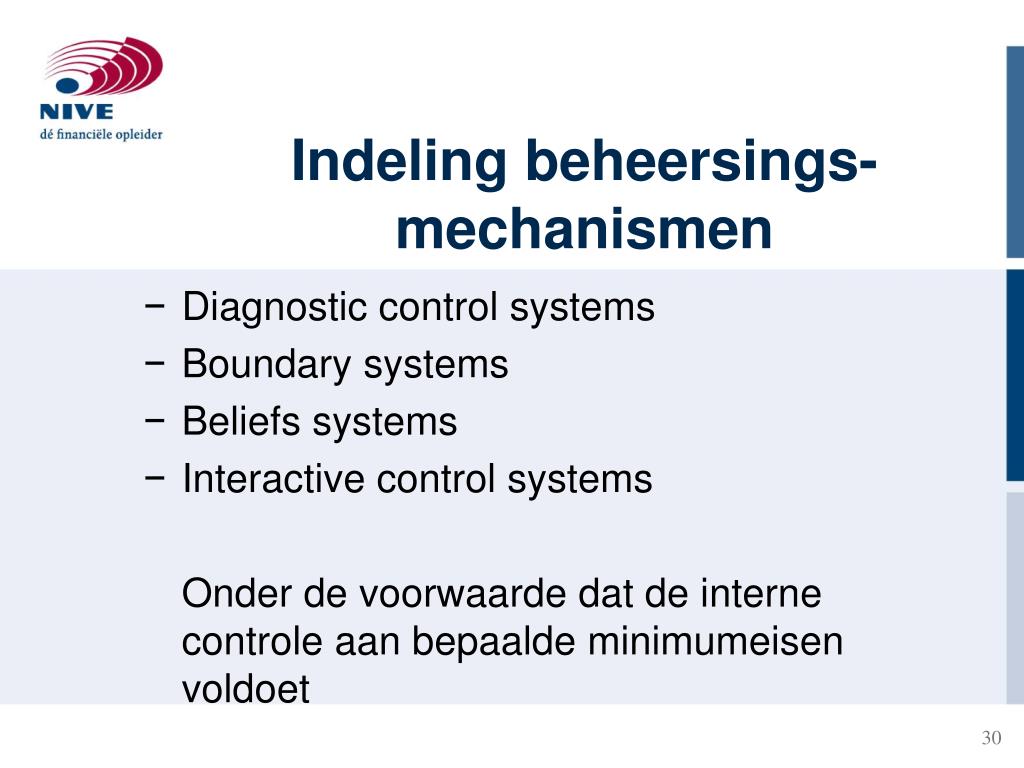 NIVE
dé financiële opleider

Indeling beheersings-mechanismen

− Diagnostic control systems
− Boundary systems
− Beliefs systems
− Interactive control systems

Onder de voorwaarde dat de interne controle aan bepaalde minimumeisen voldoet

30